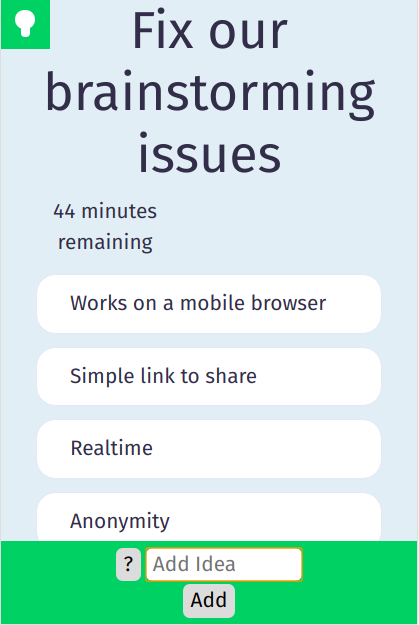 Fix our brainstorming issues

44 minutes remaining

Works on a mobile browser

Simple link to share

Realtime

Anonymity

?

Add Idea

Add